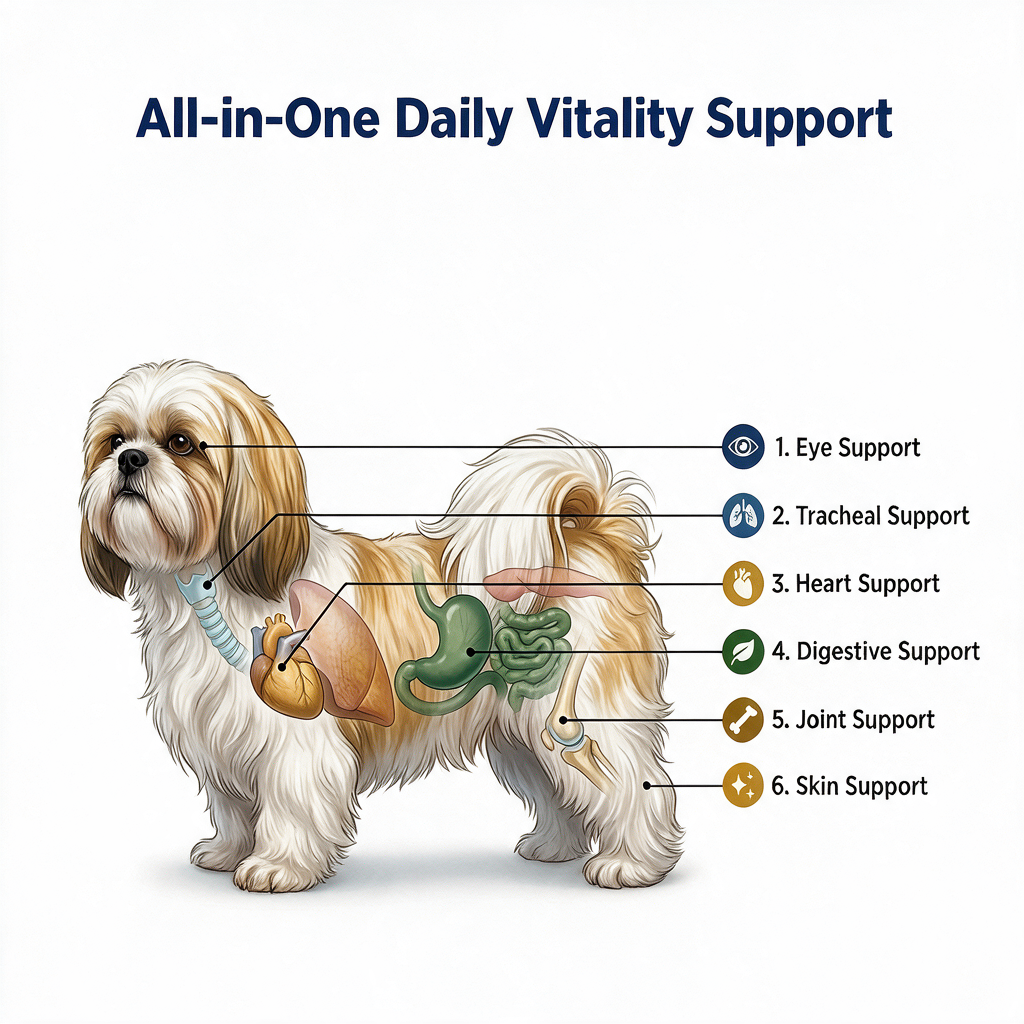 All-in-One Daily Vitality Support

1. Eye Support
2. Tracheal Support
3. Heart Support
4. Digestive Support
5. Joint Support
6. Skin Support